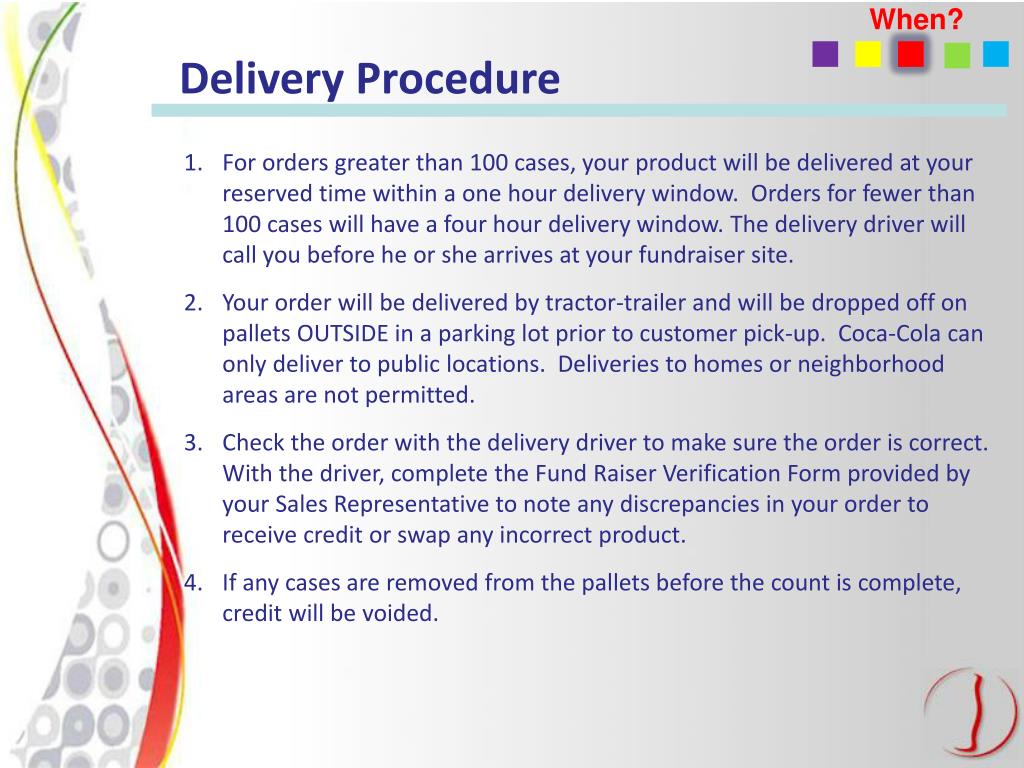 When?

Delivery Procedure

1. For orders greater than 100 cases, your product will be delivered at your reserved time within a one hour delivery window. Orders for fewer than 100 cases will have a four hour delivery window. The delivery driver will call you before he or she arrives at your fundraiser site.

2. Your order will be delivered by tractor-trailer and will be dropped off on pallets OUTSIDE in a parking lot prior to customer pick-up. Coca-Cola can only deliver to public locations. Deliveries to homes or neighborhood areas are not permitted.

3. Check the order with the delivery driver to make sure the order is correct. With the driver, complete the Fund Raiser Verification Form provided by your Sales Representative to note any discrepancies in your order to receive credit or swap any incorrect product.

4. If any cases are removed from the pallets before the count is complete, credit will be voided.